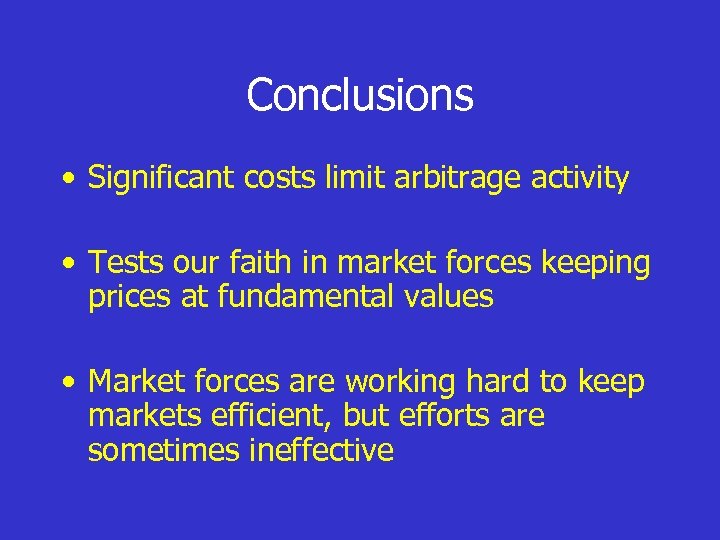 Conclusions

• Significant costs limit arbitrage activity

• Tests our faith in market forces keeping prices at fundamental values

• Market forces are working hard to keep markets efficient, but efforts are sometimes ineffective